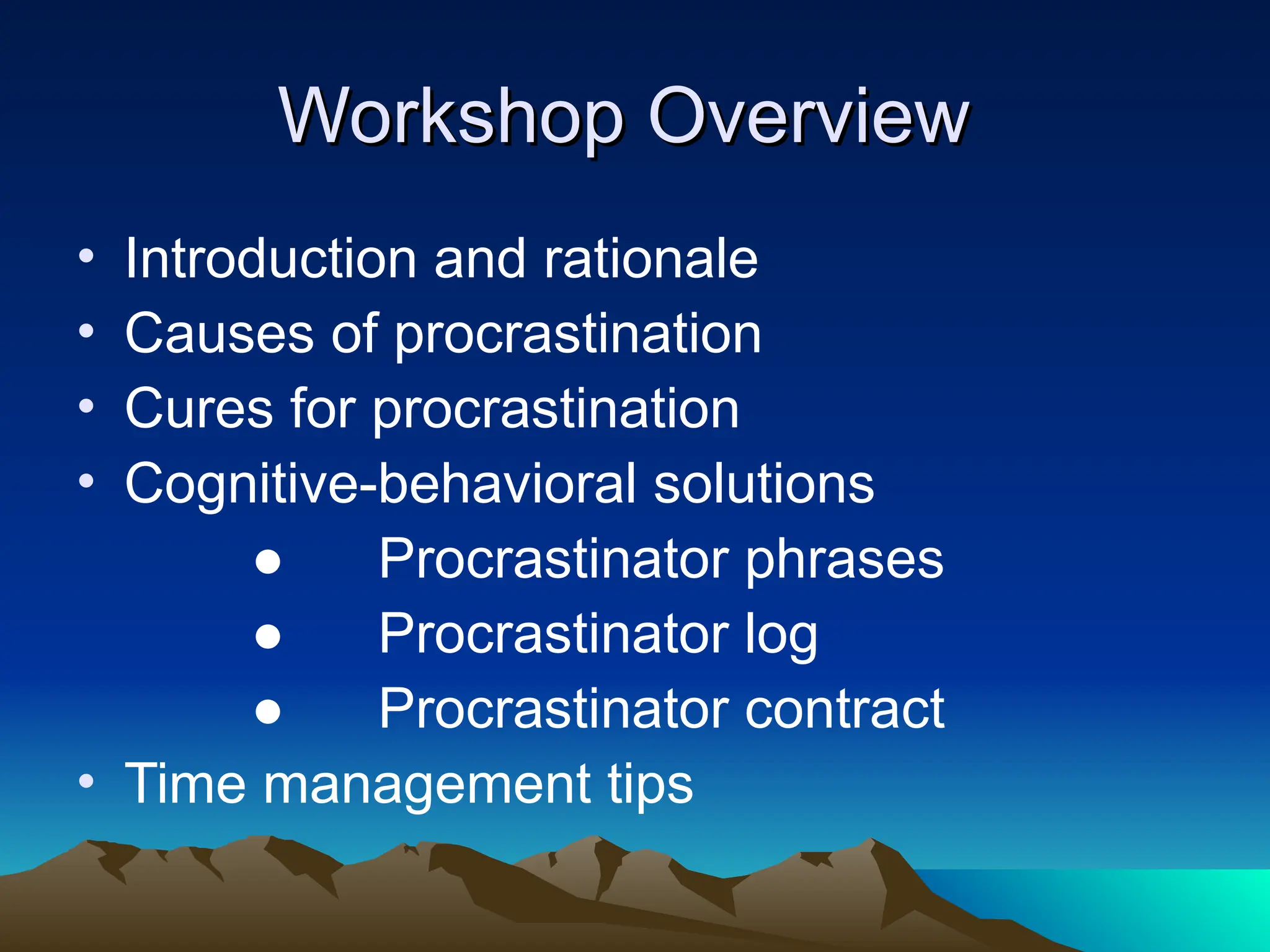 Workshop Overview

• Introduction and rationale
• Causes of procrastination
• Cures for procrastination
• Cognitive-behavioral solutions
  ● Procrastinator phrases
  ● Procrastinator log
  ● Procrastinator contract
• Time management tips